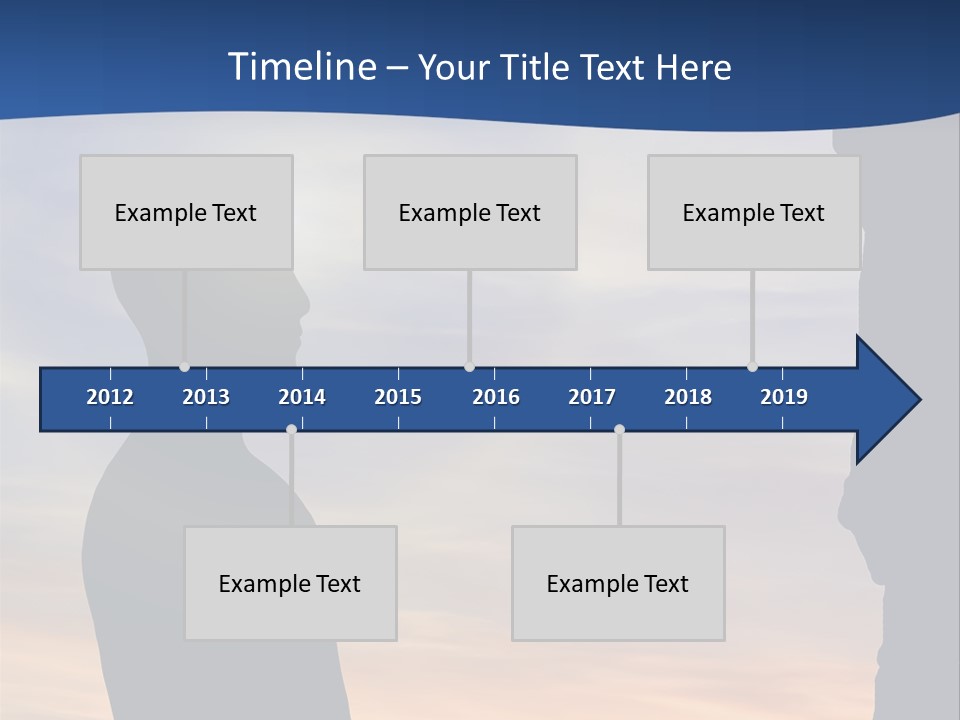 Timeline – Your Title Text Here

Example Text

Example Text

Example Text

2012 2013 2014 2015 2016 2017 2018 2019

Example Text

Example Text